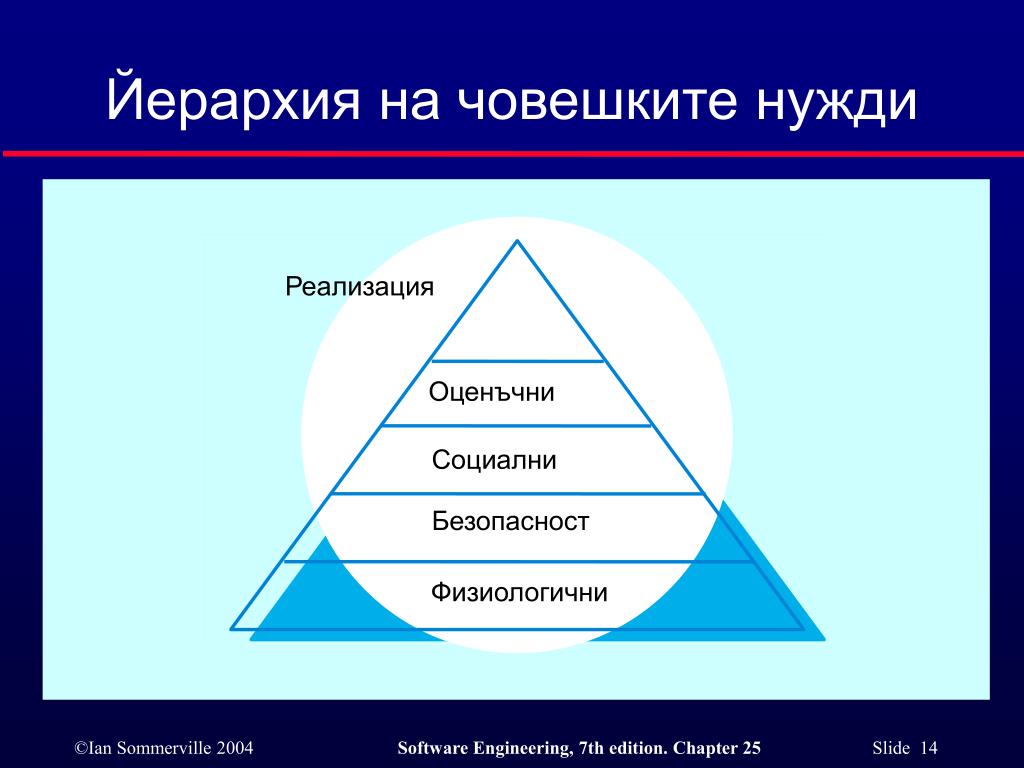 Йерархия на човешките нужди

Реализация

Оценъчни

Социални

Безопасност

Физиологични

©Ian Sommerville 2004

Software Engineering, 7th edition. Chapter 25

Slide 14